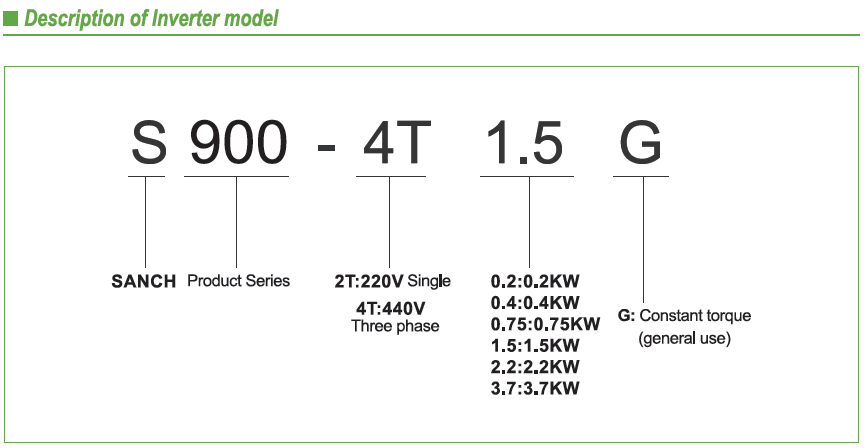 Description of Inverter model

S 900 - 4T 1.5 G

SANCH

Product Series

2T:220V Single
4T:440V
Three phase

0.2:0.2KW
0.4:0.4KW
0.75:0.75KW
1.5:1.5KW
2.2:2.2KW
3.7:3.7KW

G: Constant torque
(general use)